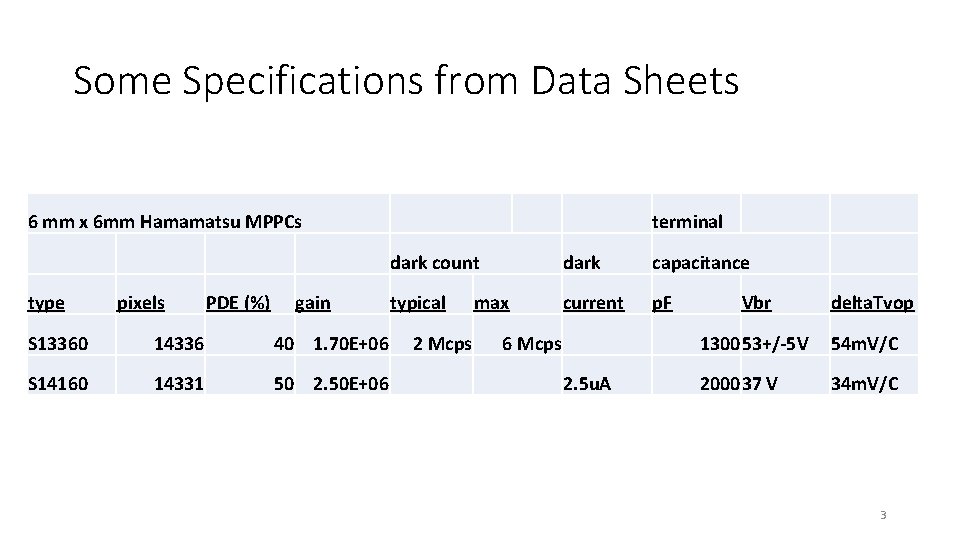 Some Specifications from Data Sheets

| 6 mm x 6mm Hamamatsu MPPCs | | | | | | | terminal | | |
|---|---|---|---|---|---|---|---|---|---|
| | | | | dark count | | dark | capacitance | | |
| type | pixels | PDE (%) | gain | typical | max | current | pF | Vbr | deltaTvop |
| S13360 | 14336 | 40 | 1.70E+06 | 2 Mcps | 6 Mcps | | 1300 | 53+/-5V | 54mV/C |
| S14160 | 14331 | 50 | 2.50E+06 | | | 2.5uA | 2000 | 37 V | 34mV/C |

3